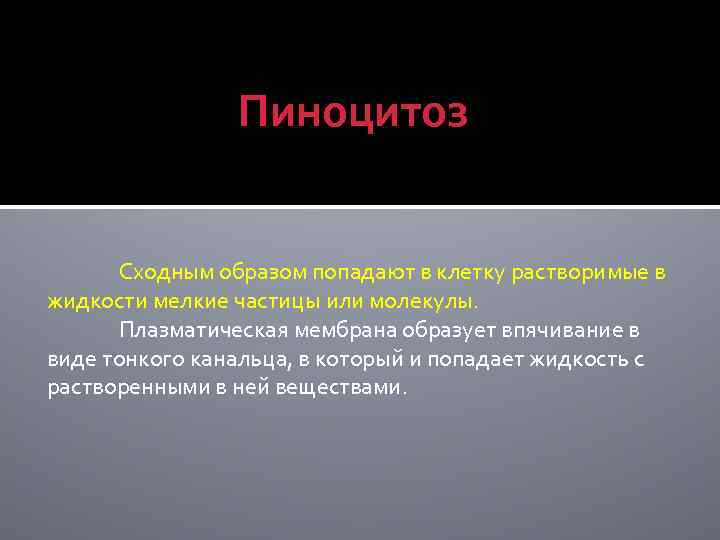 Пиноцитоз

Сходным образом попадают в клетку растворимые в жидкости мелкие частицы или молекулы.

Плазматическая мембрана образует впячивание в виде тонкого канальца, в который и попадает жидкость с растворенными в ней веществами.